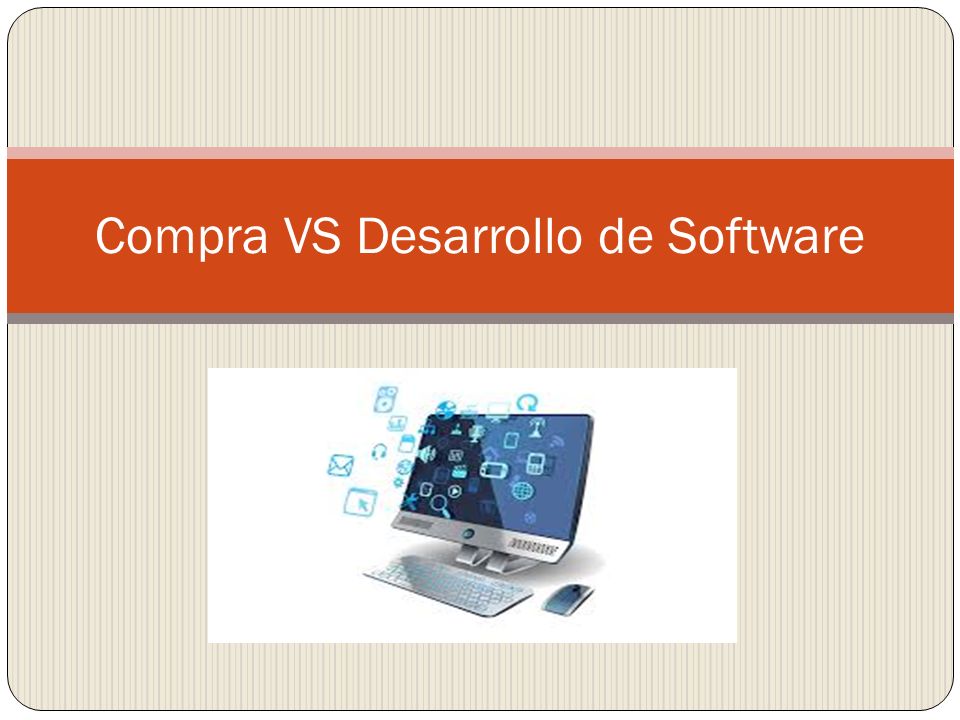 Compra VS Desarrollo de Software